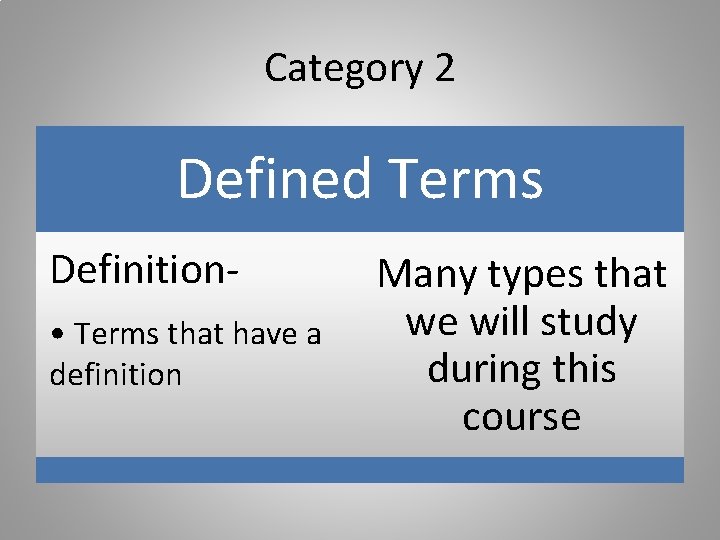 Category 2

Defined Terms

Definition-

• Terms that have a definition

Many types that we will study during this course